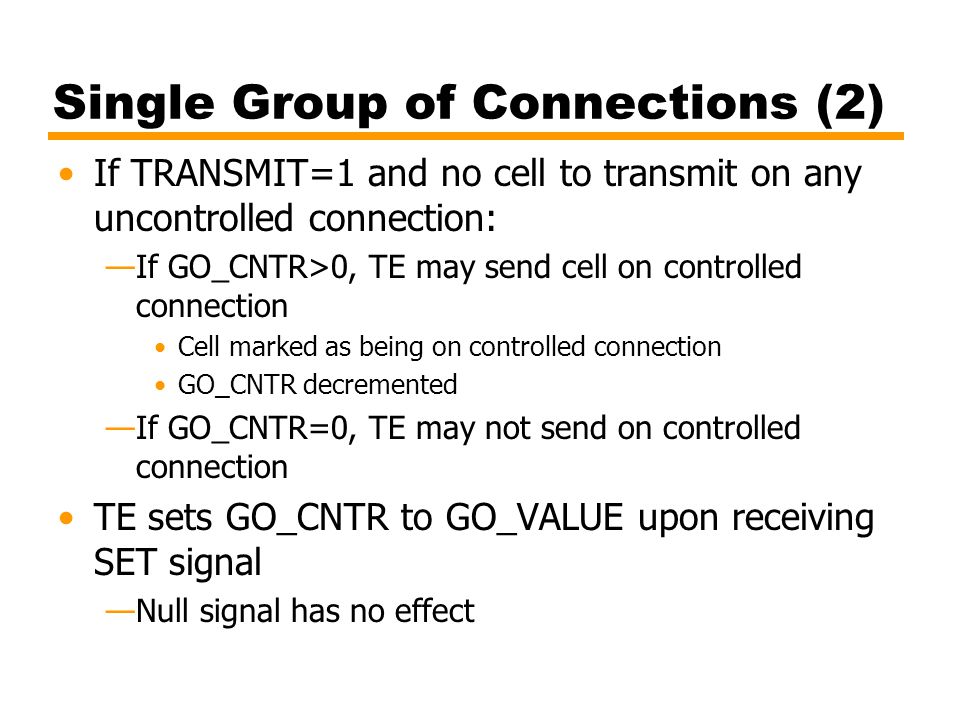 Single Group of Connections (2)

• If TRANSMIT=1 and no cell to transmit on any uncontrolled connection:

—If GO_CNTR>0, TE may send cell on controlled connection

• Cell marked as being on controlled connection

• GO_CNTR decremented

—If GO_CNTR=0, TE may not send on controlled connection

• TE sets GO_CNTR to GO_VALUE upon receiving SET signal

—Null signal has no effect